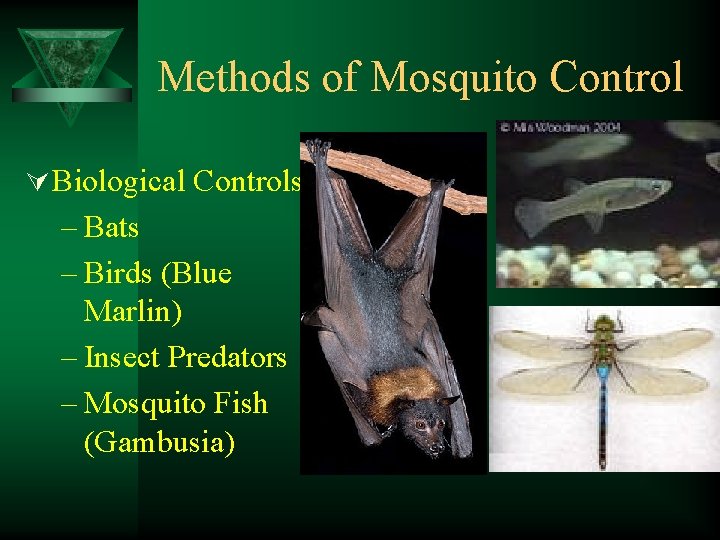 Methods of Mosquito Control

Biological Controls
– Bats
– Birds (Blue Marlin)
– Insect Predators
– Mosquito Fish (Gambusia)

© Mia Woodman 2004